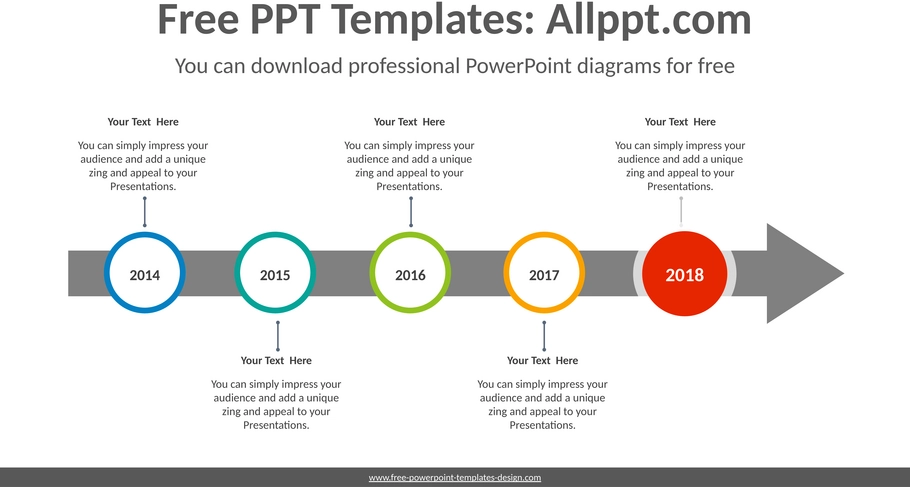 Free PPT Templates: Allppt.com

You can download professional PowerPoint diagrams for free

Your Text Here

You can simply impress your audience and add a unique zing and appeal to your Presentations.

Your Text Here

You can simply impress your audience and add a unique zing and appeal to your Presentations.

Your Text Here

You can simply impress your audience and add a unique zing and appeal to your Presentations.

2014

2015

2016

2017

2018

Your Text Here

You can simply impress your audience and add a unique zing and appeal to your Presentations.

Your Text Here

You can simply impress your audience and add a unique zing and appeal to your Presentations.

www.free-powerpoint-templates-design.com